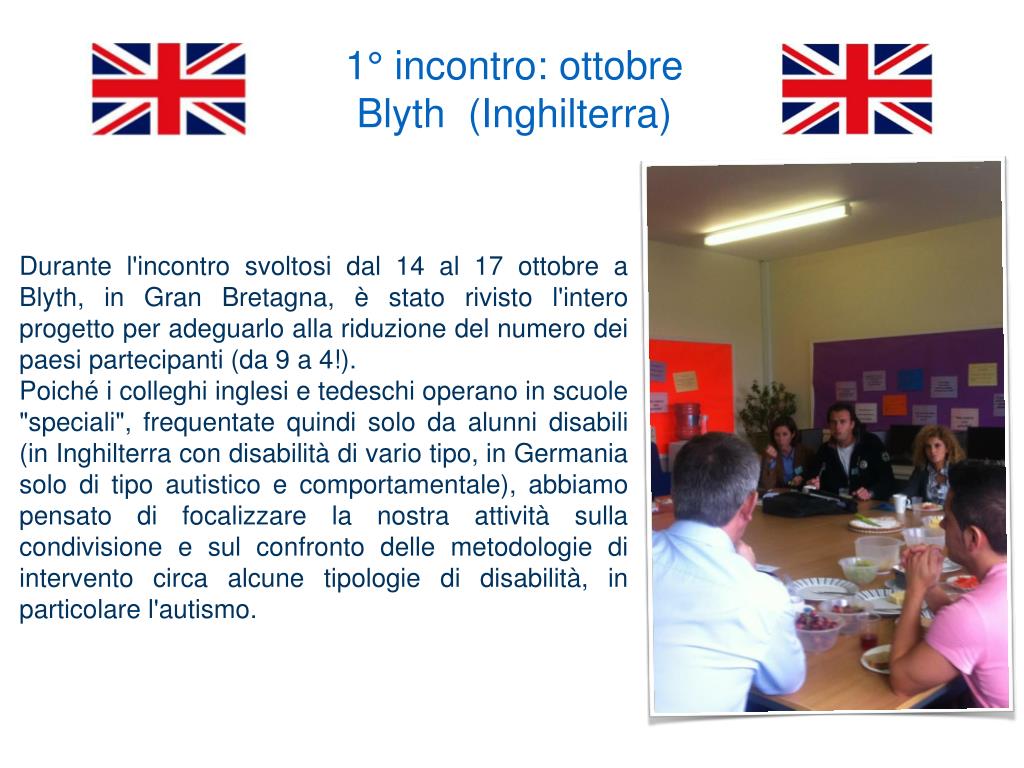 1° incontro: ottobre
Blyth (Inghilterra)

Durante l'incontro svoltosi dal 14 al 17 ottobre a Blyth, in Gran Bretagna, è stato rivisto l'intero progetto per adeguarlo alla riduzione del numero dei paesi partecipanti (da 9 a 4!).
Poiché i colleghi inglesi e tedeschi operano in scuole "speciali", frequentate quindi solo da alunni disabili (in Inghilterra con disabilità di vario tipo, in Germania solo di tipo autistico e comportamentale), abbiamo pensato di focalizzare la nostra attività sulla condivisione e sul confronto delle metodologie di intervento circa alcune tipologie di disabilità, in particolare l'autismo.